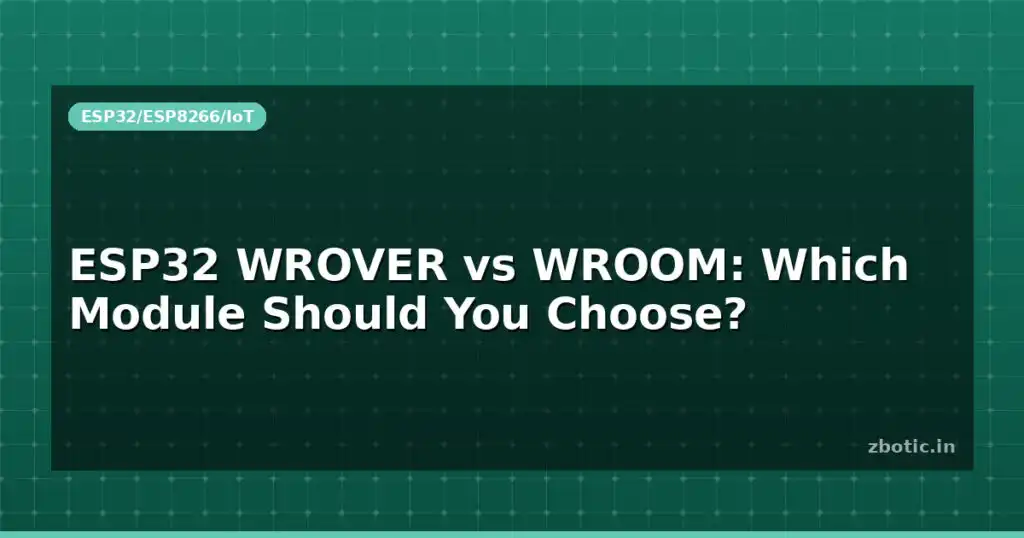 ESP32/ESP8266/IoT

ESP32 WROVER vs WROOM: Which Module Should You Choose?

zbotic.in